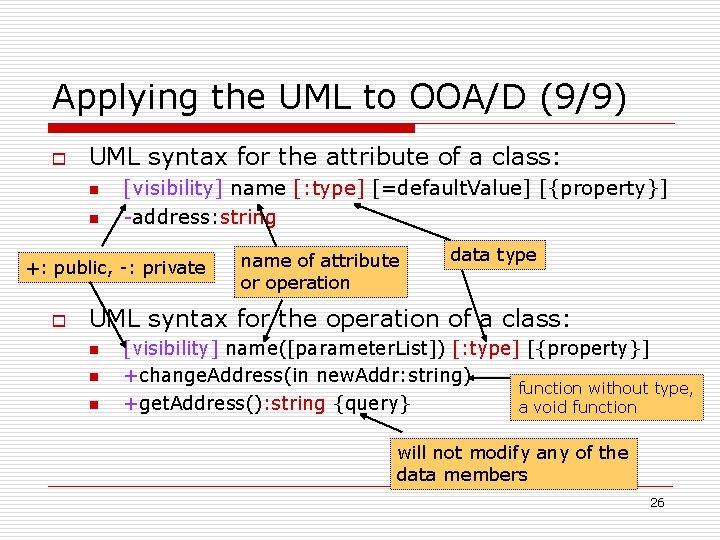 Applying the UML to OOA/D (9/9)

UML syntax for the attribute of a class:

[visibility] name [:type] [=defaultValue] [{property}]

-address:string

+: public, -: private

name of attribute or operation

data type

UML syntax for the operation of a class:

[visibility] name([parameterList]) [:type] [{property}]

+changeAddress(in newAddr:string)

+getAddress():string {query}

function without type, a void function

will not modify any of the data members

26